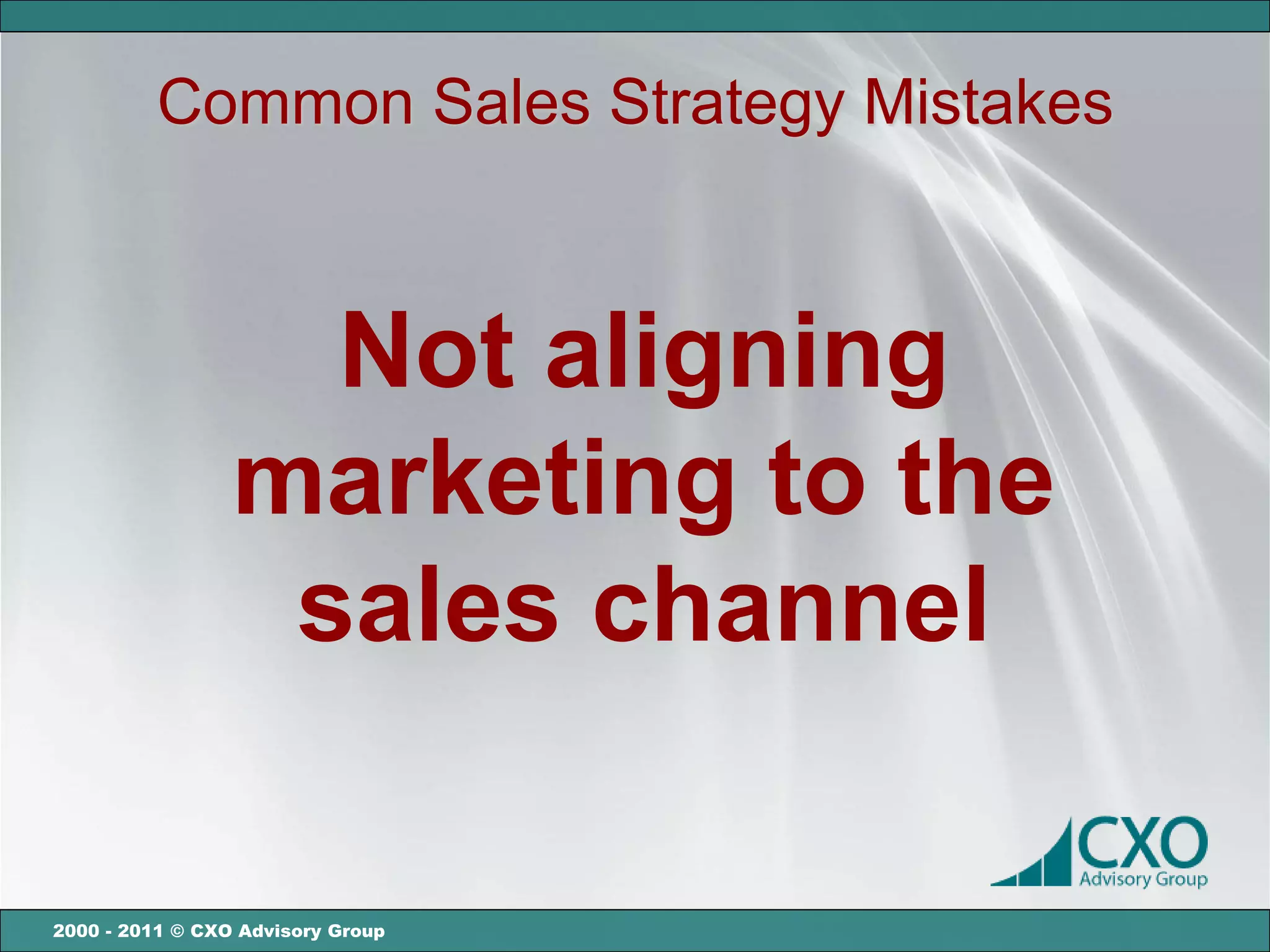 Common Sales Strategy Mistakes

Not aligning marketing to the sales channel

CXO
Advisory Group

2000 - 2011 © CXO Advisory Group